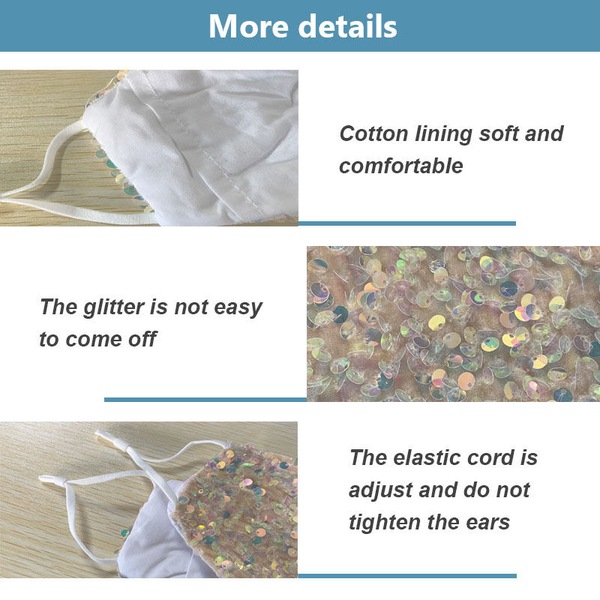 More details

Cotton lining soft and comfortable

The glitter is not easy to come off

The elastic cord is adjust and do not tighten the ears